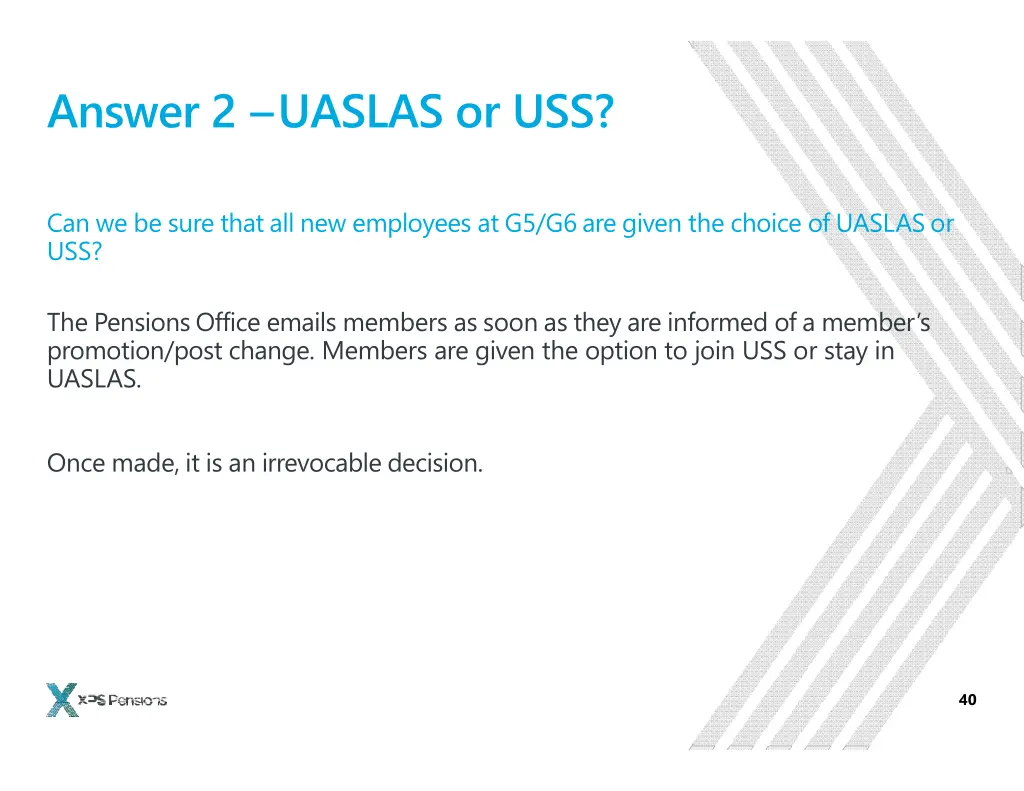 Answer 2 –UASLAS or USS?

Can we be sure that all new employees at G5/G6 are given the choice of UASLAS or USS?

The Pensions Office emails members as soon as they are informed of a member's promotion/post change. Members are given the option to join USS or stay in UASLAS.

Once made, it is an irrevocable decision.

XPS Pensions

40